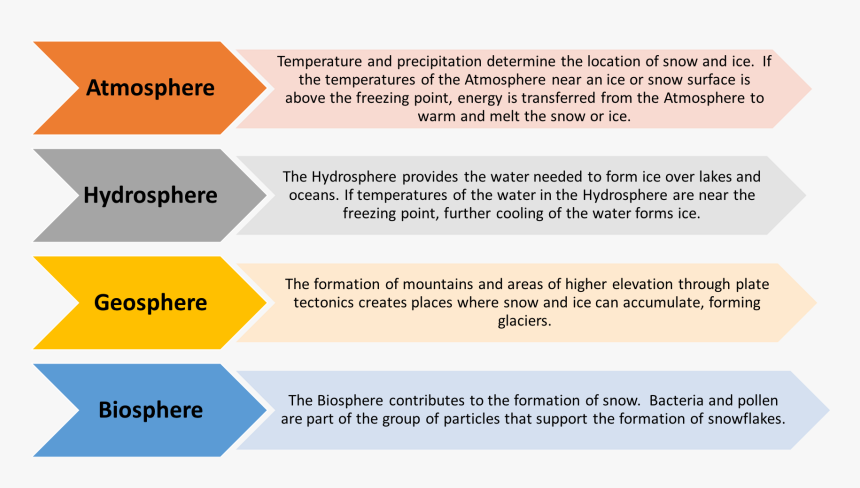 Atmosphere

Temperature and precipitation determine the location of snow and ice. If the temperatures of the Atmosphere near an ice or snow surface is above the freezing point, energy is transferred from the Atmosphere to warm and melt the snow or ice.

Hydrosphere

The Hydrosphere provides the water needed to form ice over lakes and oceans. If temperatures of the water in the Hydrosphere are near the freezing point, further cooling of the water forms ice.

Geosphere

The formation of mountains and areas of higher elevation through plate tectonics creates places where snow and ice can accumulate, forming glaciers.

Biosphere

The Biosphere contributes to the formation of snow. Bacteria and pollen are part of the group of particles that support the formation of snowflakes.